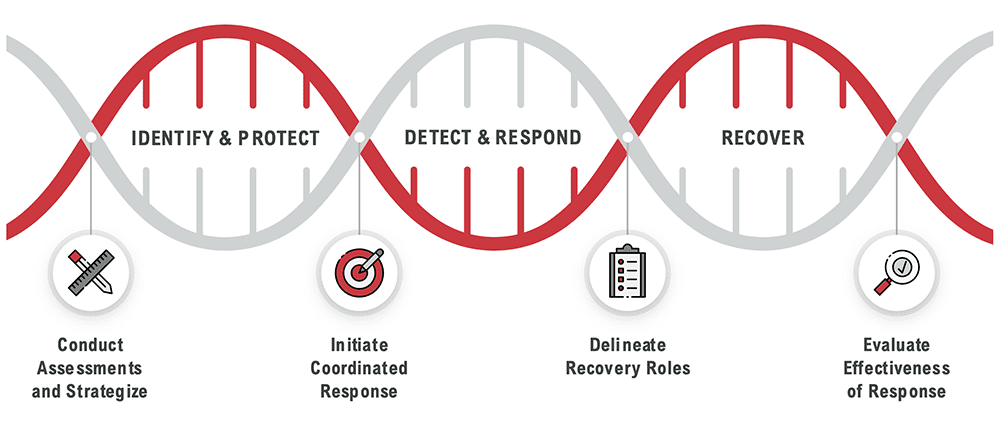 IDENTIFY & PROTECT

DETECT & RESPOND

RECOVER

Conduct Assessments and Strategize

Initiate Coordinated Response

Delineate Recovery Roles

Evaluate Effectiveness of Response